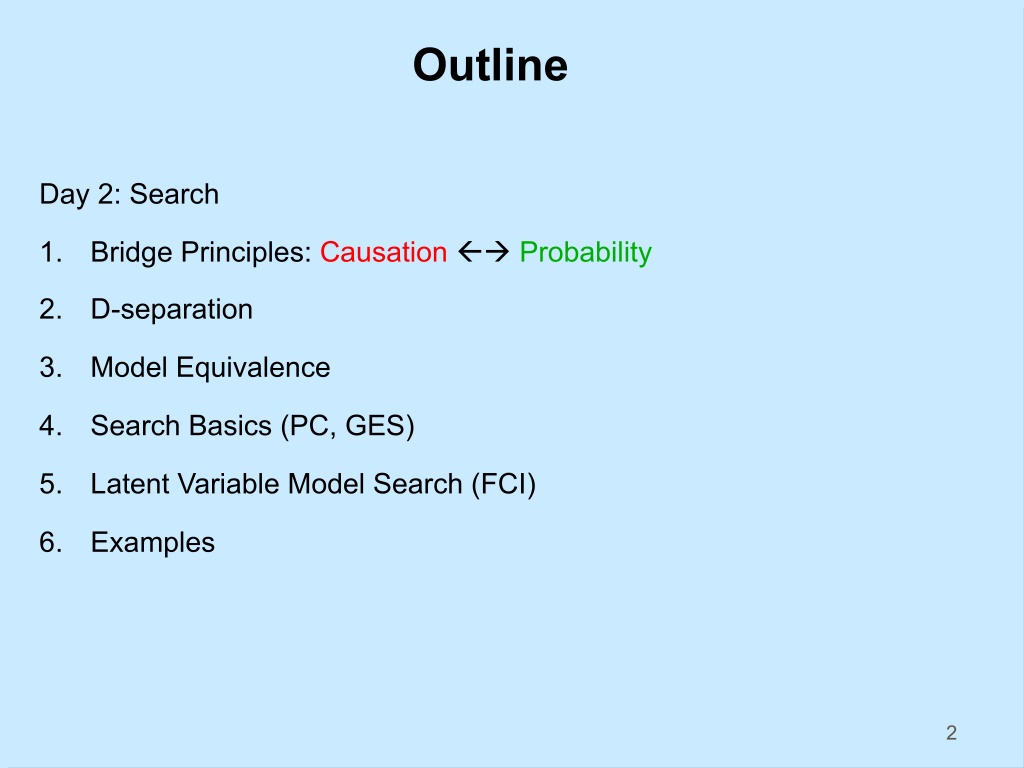 Outline

Day 2: Search

1. Bridge Principles: Causation ←→ Probability
2. D-separation
3. Model Equivalence
4. Search Basics (PC, GES)
5. Latent Variable Model Search (FCI)
6. Examples

2